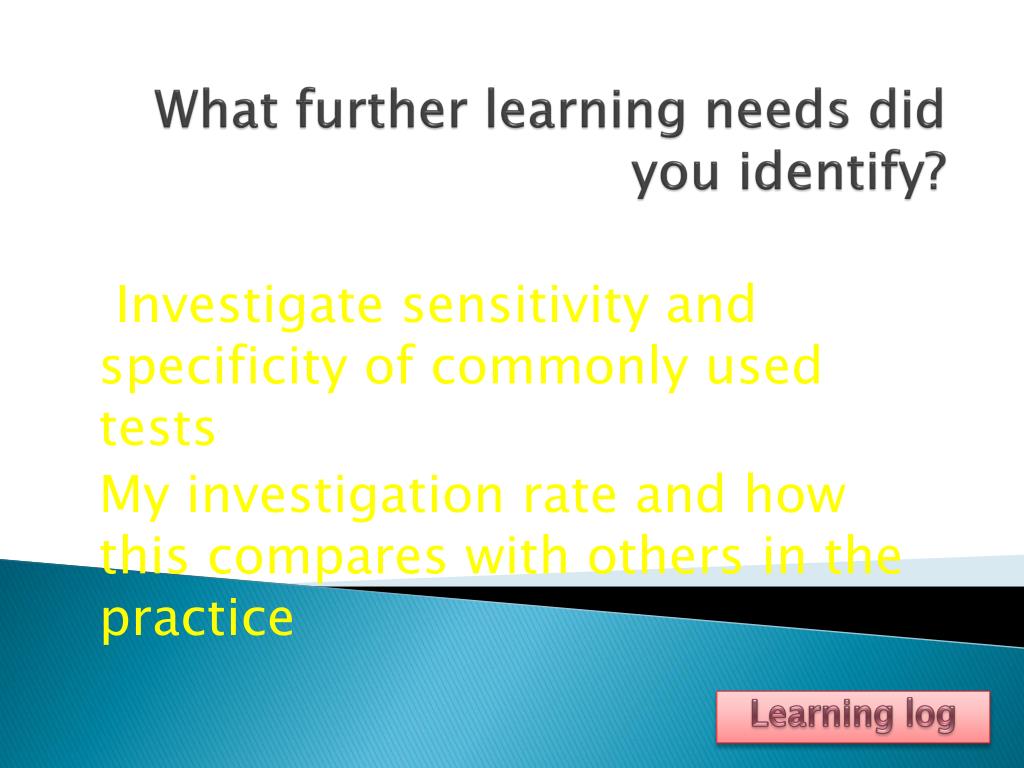 What further learning needs did you identify?

Investigate sensitivity and specificity of commonly used tests

My investigation rate and how this compares with others in the practice

Learning log